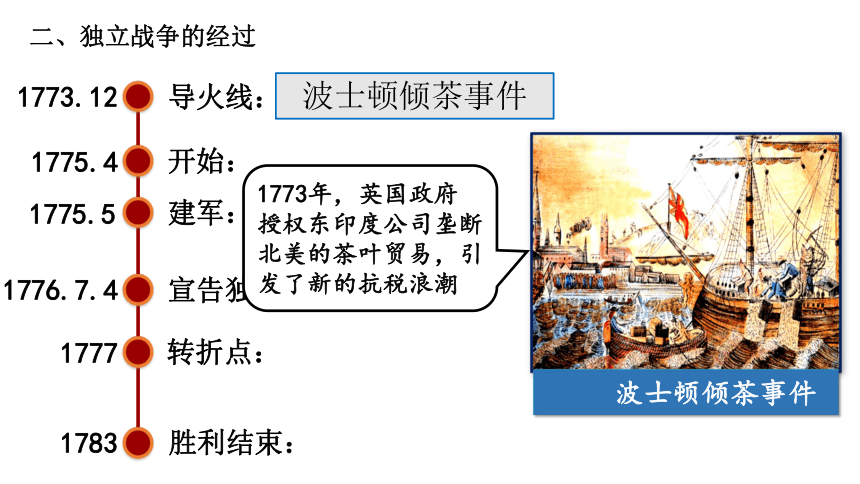 二、独立战争的经过

1773.12 导火线： 波士顿倾茶事件

1775.4 开始：

1775.5 建军：

1776.7.4 宣告独

1777 转折点：

1783 胜利结束：

1773年，英国政府授权东印度公司垄断北美的茶叶贸易，引发了新的抗税浪潮

波士顿倾茶事件